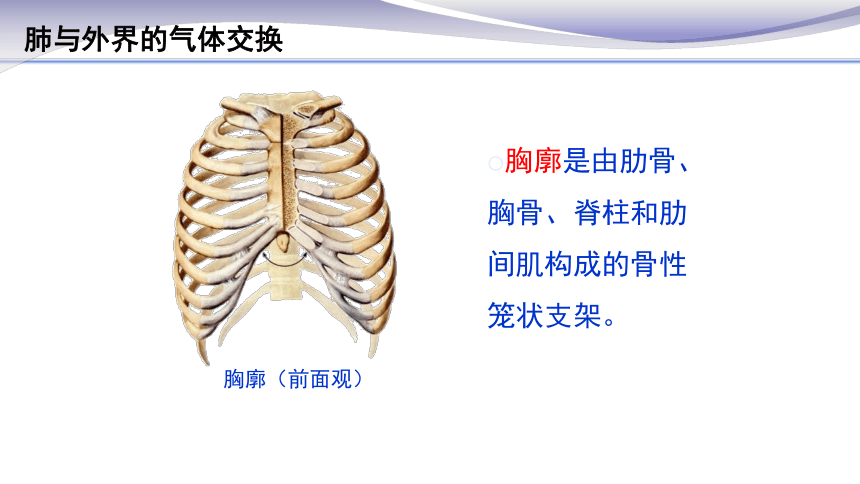 肺与外界的气体交换

胸廓（前面观）

胸廓是由肋骨、胸骨、脊柱和肋间肌构成的骨性笼状支架。